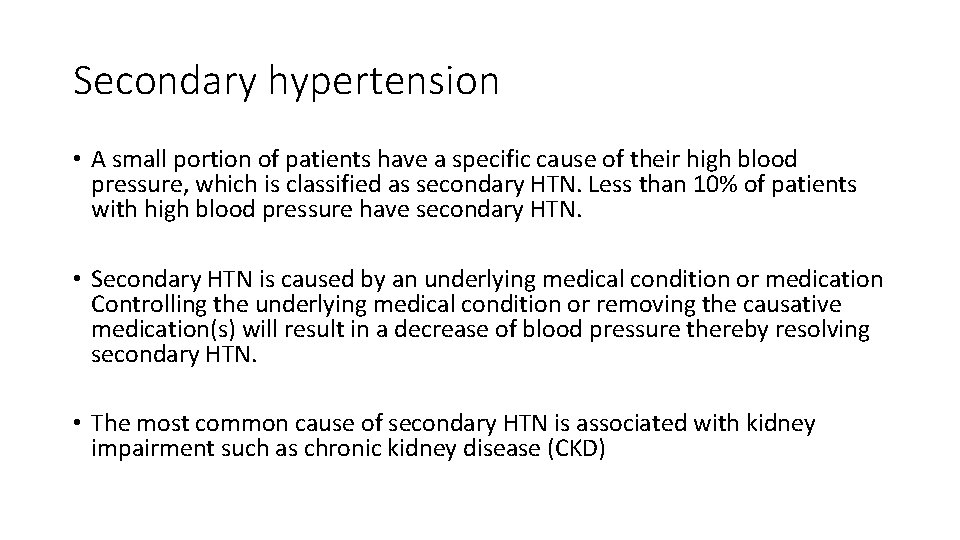 Secondary hypertension

• A small portion of patients have a specific cause of their high blood pressure, which is classified as secondary HTN. Less than 10% of patients with high blood pressure have secondary HTN.

• Secondary HTN is caused by an underlying medical condition or medication Controlling the underlying medical condition or removing the causative medication(s) will result in a decrease of blood pressure thereby resolving secondary HTN.

• The most common cause of secondary HTN is associated with kidney impairment such as chronic kidney disease (CKD)